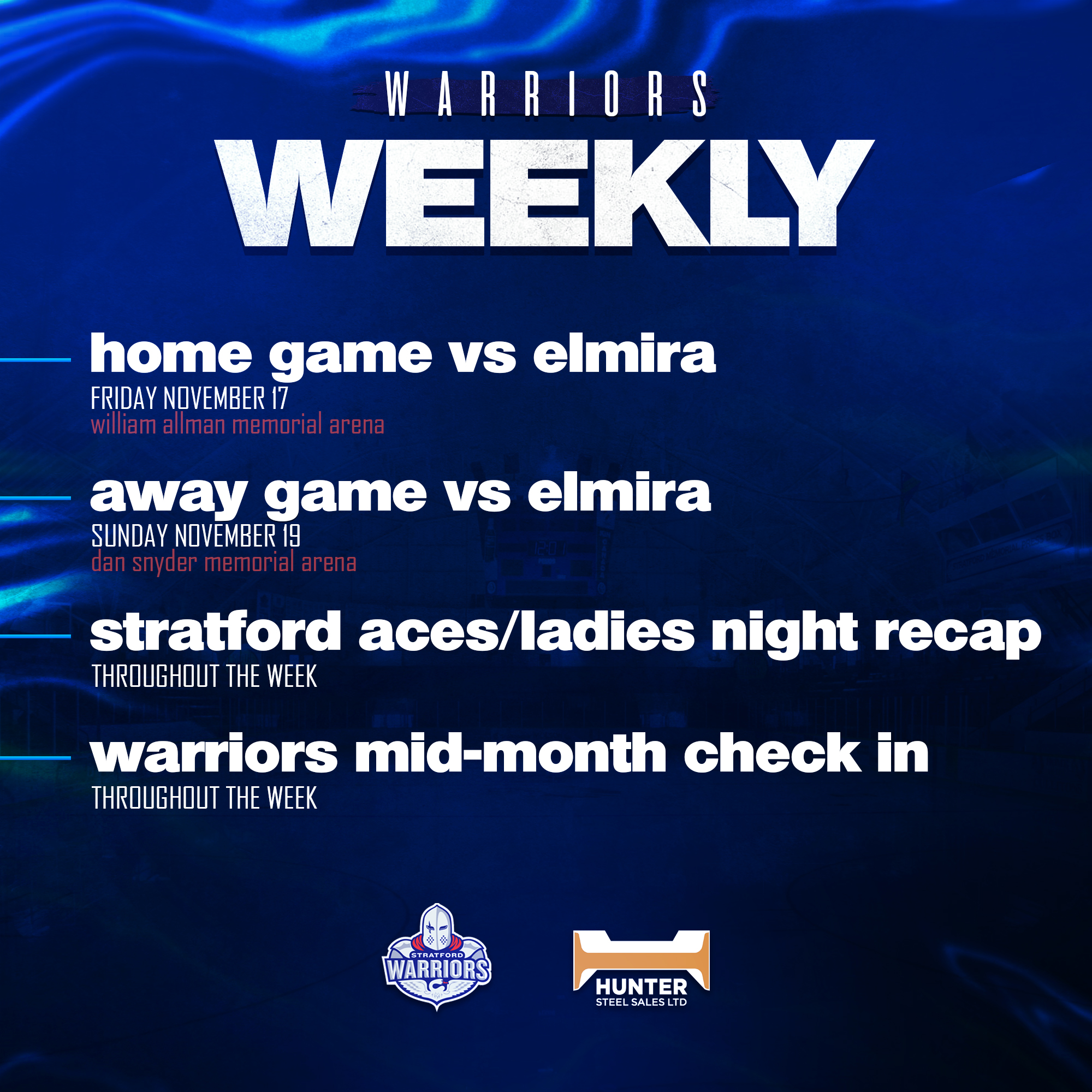 WARRIORS
WEEKLY

home game vs elmira
FRIDAY NOVEMBER 17
william allman memorial arena

away game vs elmira
SUNDAY NOVEMBER 19
dan snyder memorial arena

stratford aces/ladies night recap
THROUGHOUT THE WEEK

warriors mid-month check in
THROUGHOUT THE WEEK

STRATFORD WARRIORS

HUNTER
STEEL SALES LTD